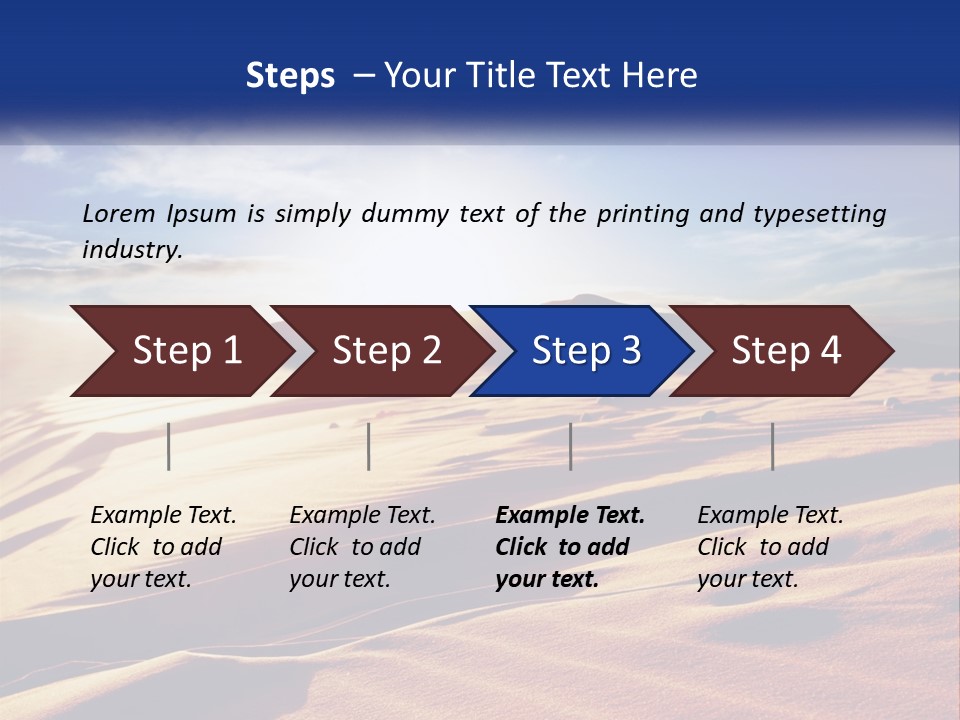 Steps – Your Title Text Here

Lorem Ipsum is simply dummy text of the printing and typesetting industry.

Step 1

Step 2

Step 3

Step 4

Example Text. Click to add your text.

Example Text. Click to add your text.

Example Text. Click to add your text.

Example Text. Click to add your text.